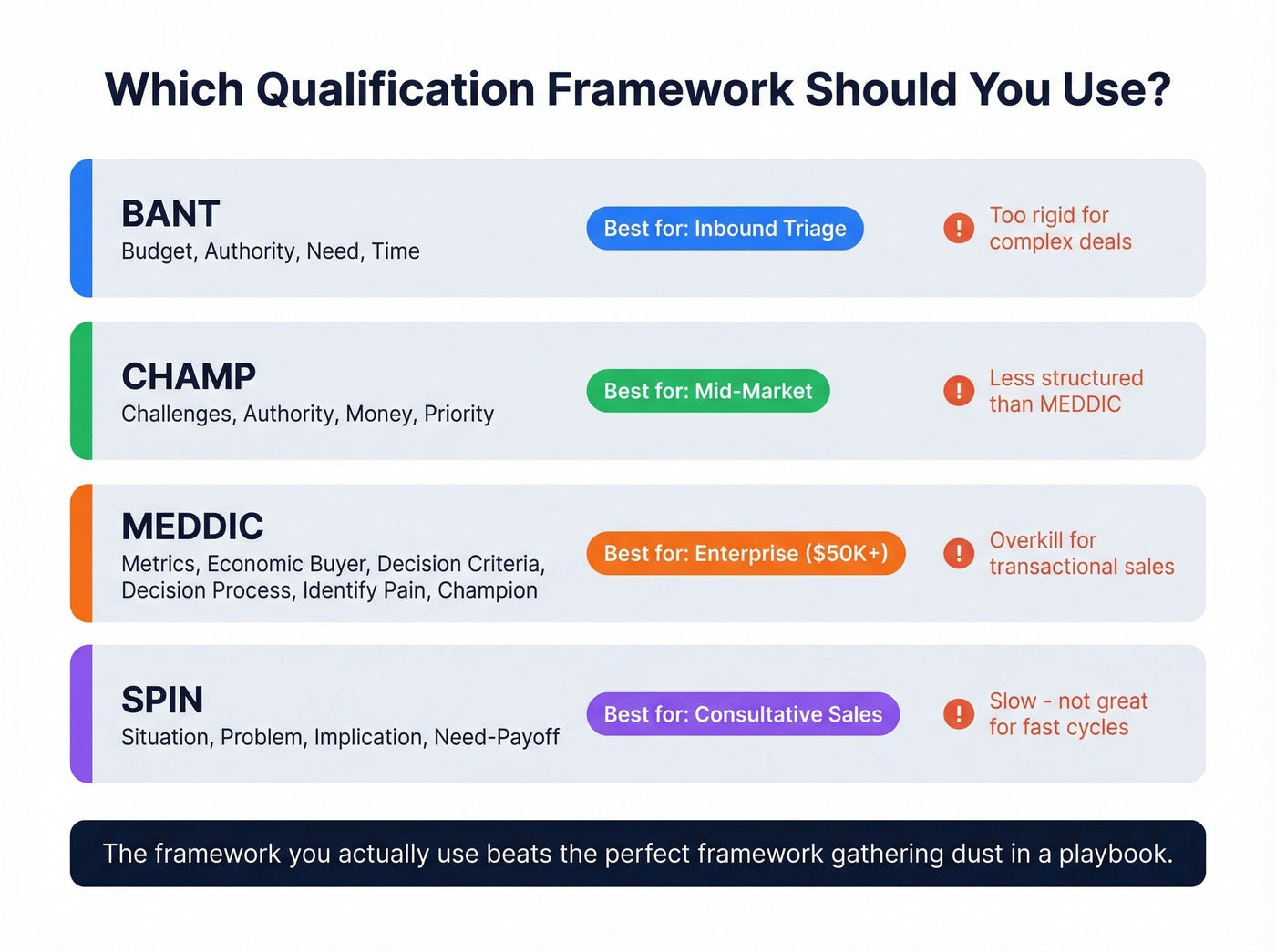 Which Qualification Framework Should You Use?

BANT
Budget, Authority, Need, Time

Best for: Inbound Triage

! Too rigid for complex deals

CHAMP
Challenges, Authority, Money, Priority

Best for: Mid-Market

! Less structured than MEDDIC

MEDDIC
Metrics, Economic Buyer, Decision Criteria, Decision Process, Identify Pain, Champion

Best for: Enterprise (\$50K+)

! Overkill for transactional sales

SPIN
Situation, Problem, Implication, Need-Payoff

Best for: Consultative Sales

! Slow - not great for fast cycles

The framework you actually use beats the perfect framework gathering dust in a playbook.